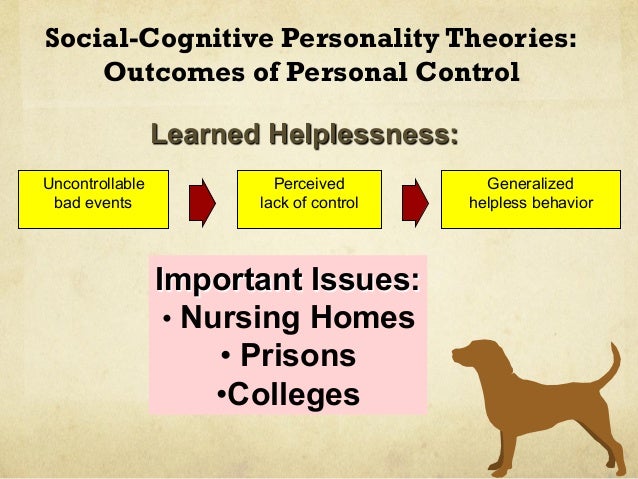 Social-Cognitive Personality Theories: Outcomes of Personal Control

Learned Helplessness:

Uncontrollable bad events

Perceived lack of control

Generalized helpless behavior

Important Issues:
• Nursing Homes
• Prisons
•Colleges